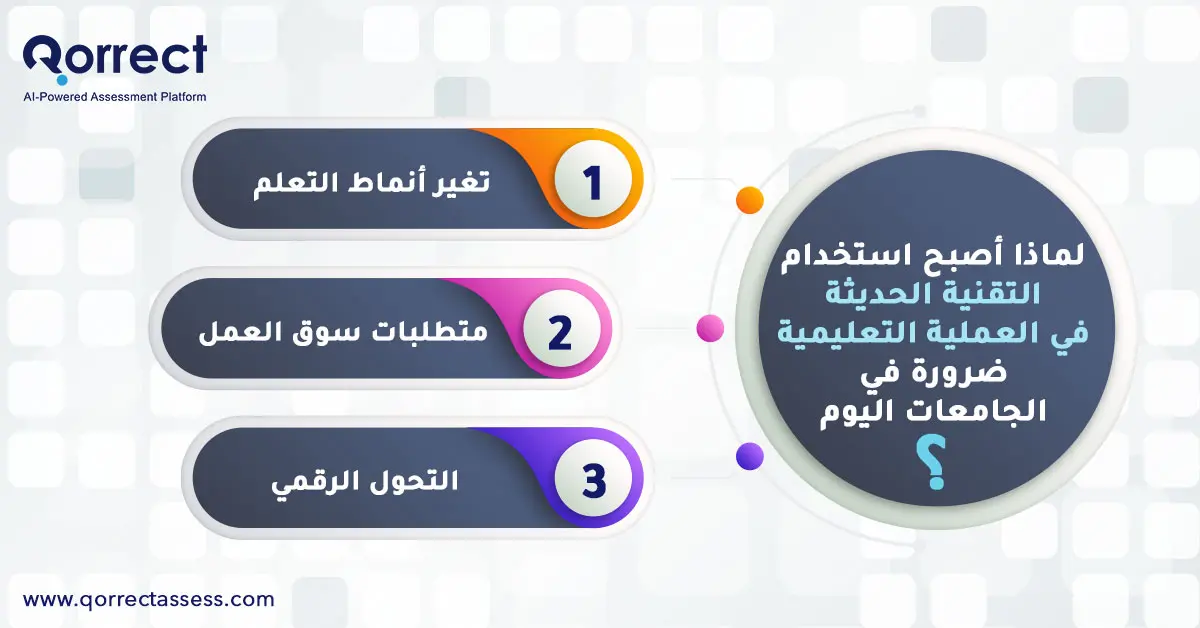 Qorrect
AI-Powered Assessment Platform

لماذا أصبح استخدام التقنية الحديثة في العملية التعليمية ضرورة في الجامعات اليوم ؟

1 تغير أنماط التعلم

2 متطلبات سوق العمل

3 التحول الرقمي

www.qorrectassess.com